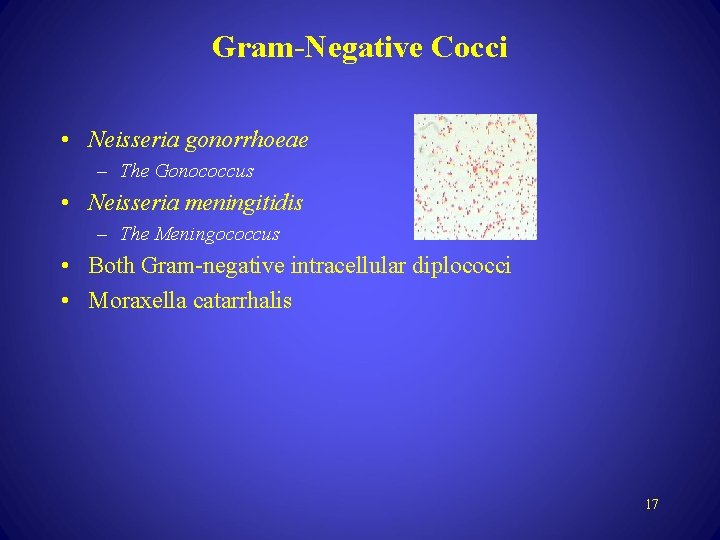 Gram-Negative Cocci

• Neisseria gonorrhoeae
– The Gonococcus
• Neisseria meningitidis
– The Meningococcus
• Both Gram-negative intracellular diplococci
• Moraxella catarrhalis

17